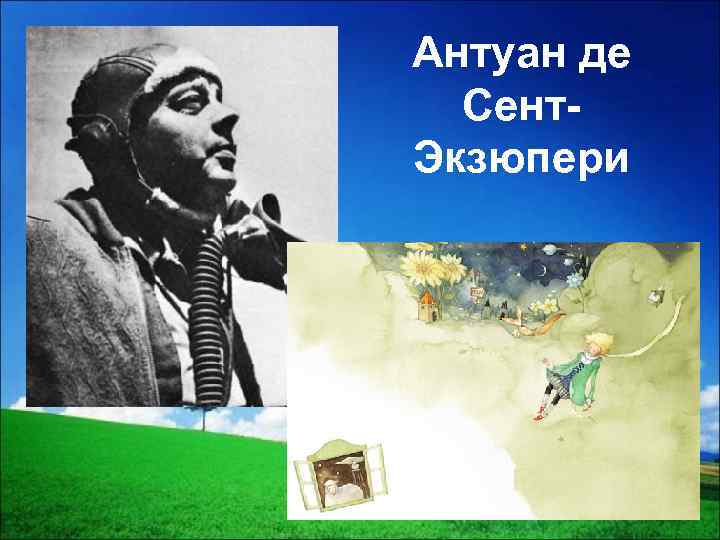 Антуан де Сент-Экзюпери